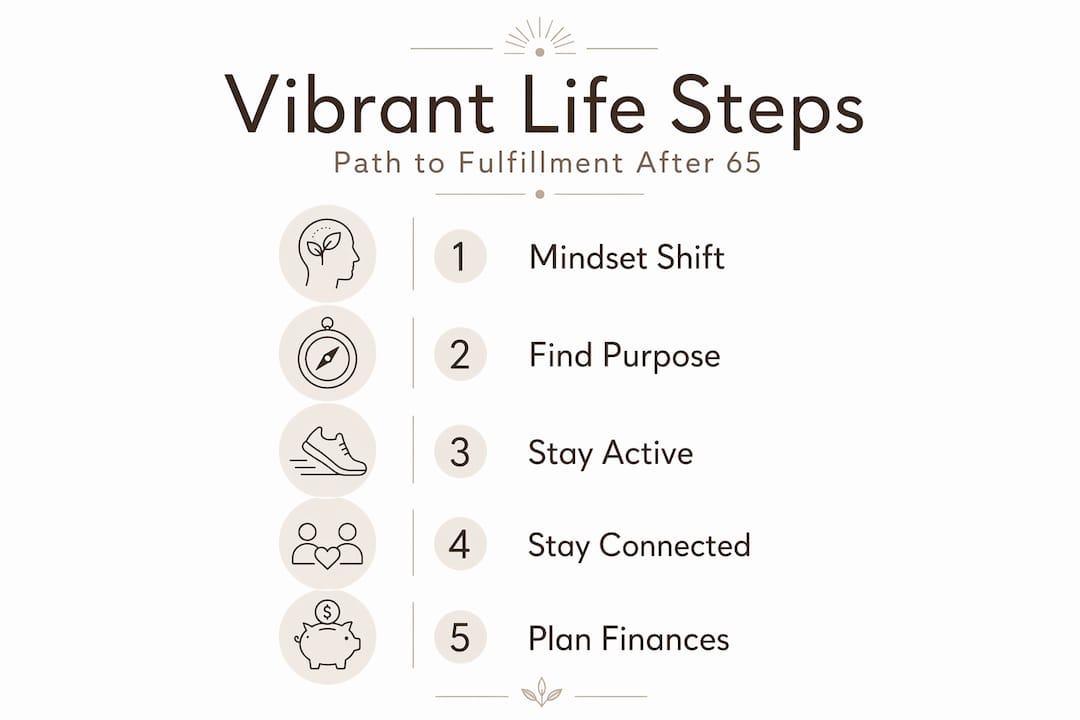 Vibrant Life Steps
Path to Fulfillment After 65

1 Mindset Shift

2 Find Purpose

3 Stay Active

4 Stay Connected

5 Plan Finances